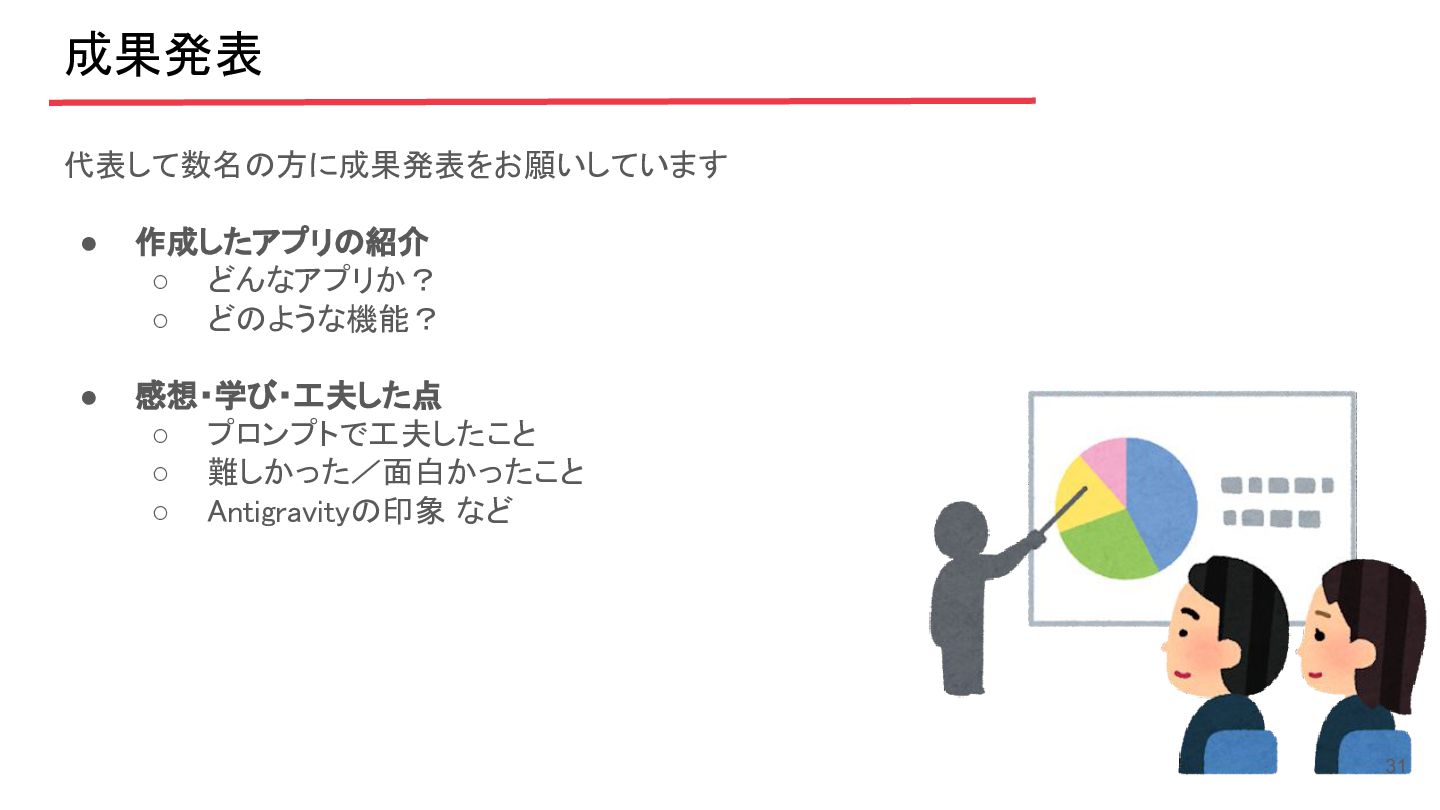 成果発表

代表して数名の方に成果発表をお願いしています

● 作成したアプリの紹介
  ○ どんなアプリか？
  ○ どのような機能？

● 感想・学び・工夫した点
  ○ プロンプトで工夫したこと
  ○ 難しかった／面白かったこと
  ○ Antigravityの印象 など

31